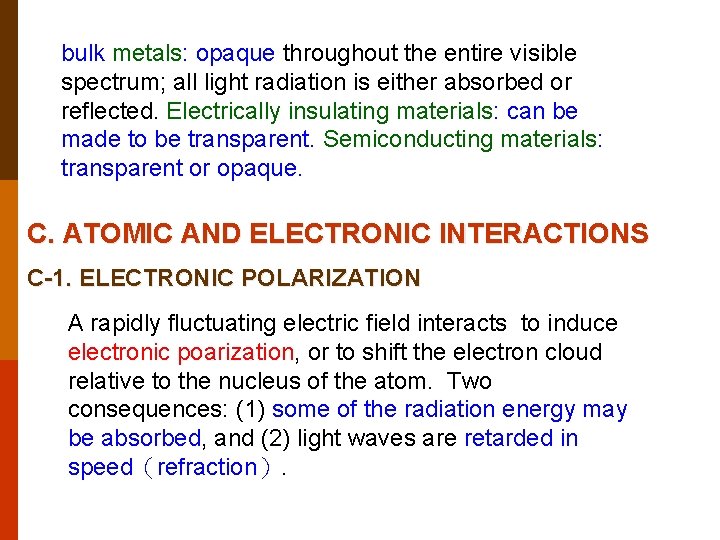 bulk metals: opaque throughout the entire visible spectrum; all light radiation is either absorbed or reflected. Electrically insulating materials: can be made to be transparent. Semiconducting materials: transparent or opaque.

C. ATOMIC AND ELECTRONIC INTERACTIONS

C-1. ELECTRONIC POLARIZATION

A rapidly fluctuating electric field interacts to induce electronic poarization, or to shift the electron cloud relative to the nucleus of the atom. Two consequences: (1) some of the radiation energy may be absorbed, and (2) light waves are retarded in speed（refraction）.